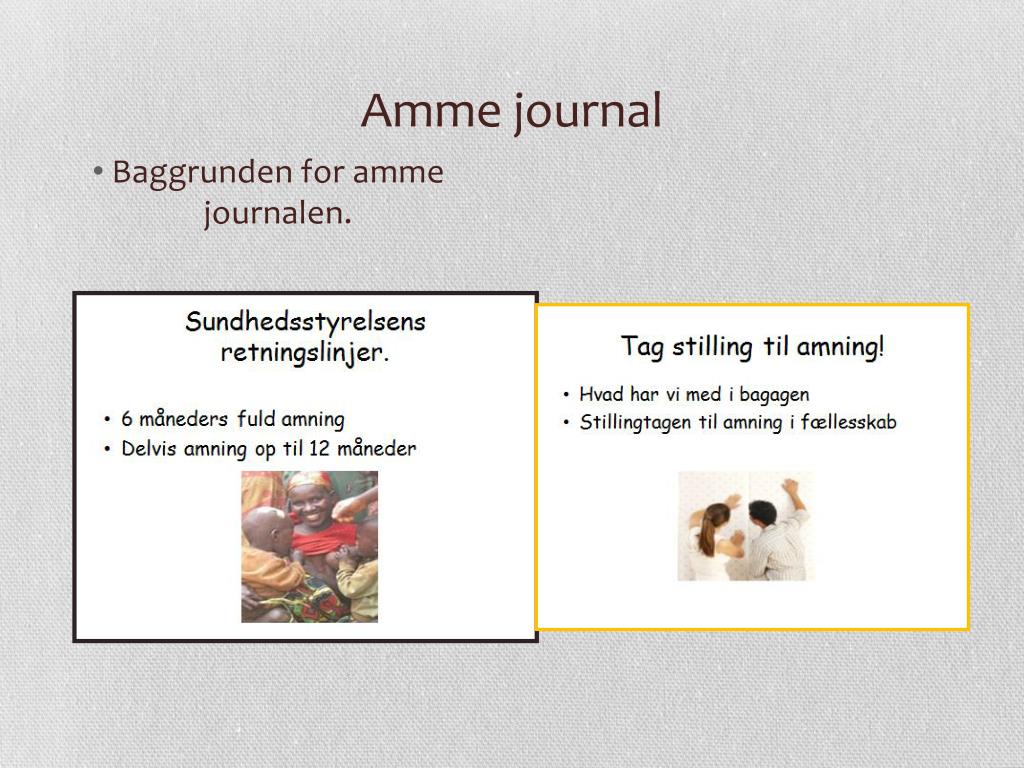 Amme journal

• Baggrunden for amme journalen.

Sundhedsstyrelsens retningslinjer.

• 6 måneders fuld amning
• Delvis amning op til 12 måneder

Tag stilling til amning!

• Hvad har vi med i bagagen
• Stillingtagen til amning i fællesskab